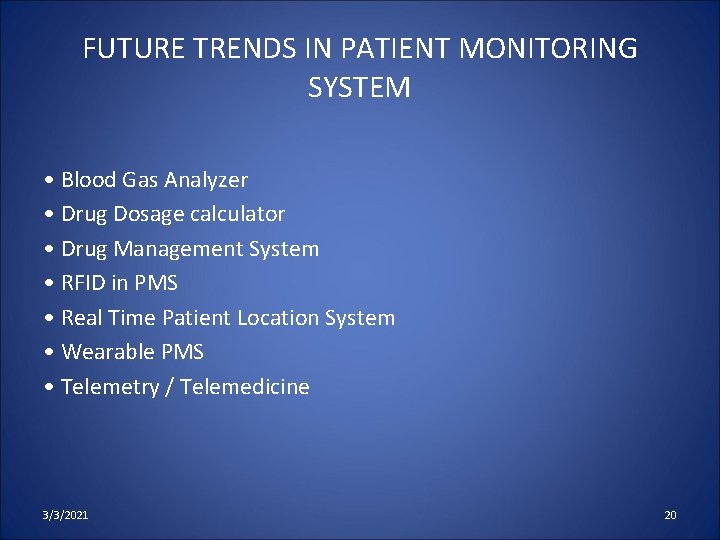 FUTURE TRENDS IN PATIENT MONITORING SYSTEM

• Blood Gas Analyzer
• Drug Dosage calculator
• Drug Management System
• RFID in PMS
• Real Time Patient Location System
• Wearable PMS
• Telemetry / Telemedicine

3/3/2021

20